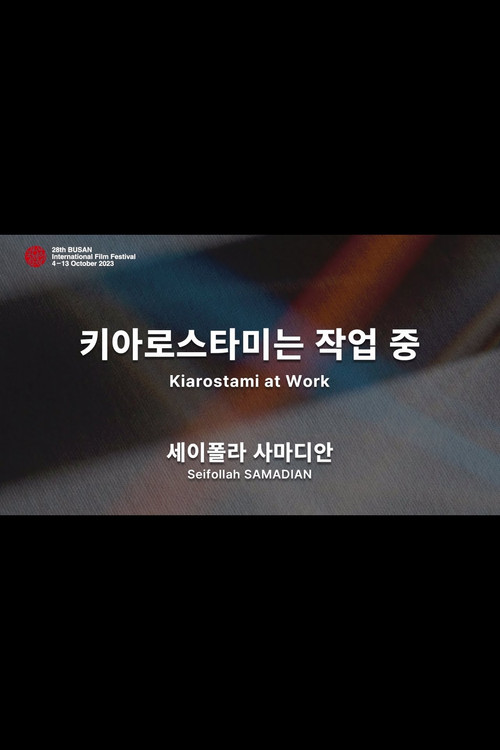 28th BUSAN
International Film Festival
4–13 October 2023

키아로스타미는 작업 중
Kiarostami at Work

세이폴라 사마디안
Seifollah SAMADIAN